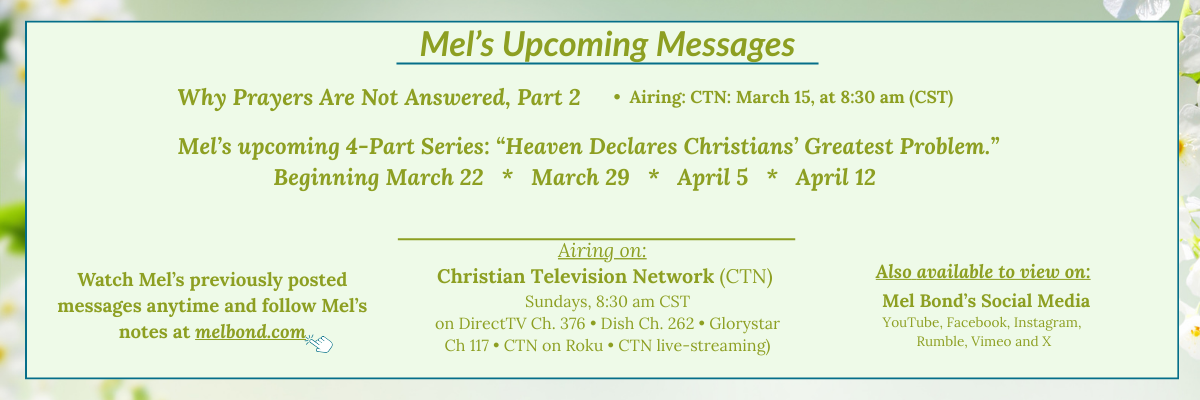 Mel's Upcoming Messages

Why Prayers Are Not Answered, Part 2 • Airing: CTN: March 15, at 8:30 am (CST)

Mel's upcoming 4-Part Series: "Heaven Declares Christians' Greatest Problem." Beginning March 22 * March 29 * April 5 * April 12

Watch Mel's previously posted messages anytime and follow Mel's notes at melbond.com

Airing on:
Christian Television Network (CTN)
Sundays, 8:30 am CST
on DirectTV Ch. 376 • Dish Ch. 262 • Glorystar Ch 117 • CTN on Roku • CTN live-streaming)

Also available to view on:
Mel Bond's Social Media
YouTube, Facebook, Instagram, Rumble, Vimeo and X